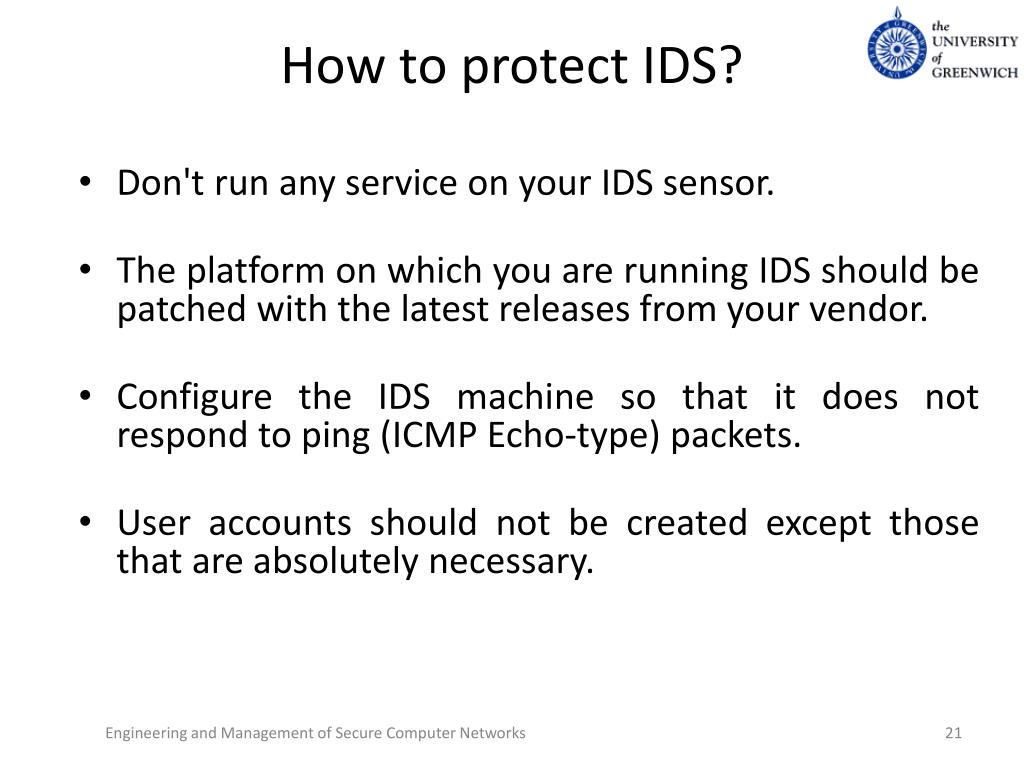 How to protect IDS?

the UNIVERSITY of GREENWICH

• Don't run any service on your IDS sensor.

• The platform on which you are running IDS should be patched with the latest releases from your vendor.

• Configure the IDS machine so that it does not respond to ping (ICMP Echo-type) packets.

• User accounts should not be created except those that are absolutely necessary.

Engineering and Management of Secure Computer Networks

21